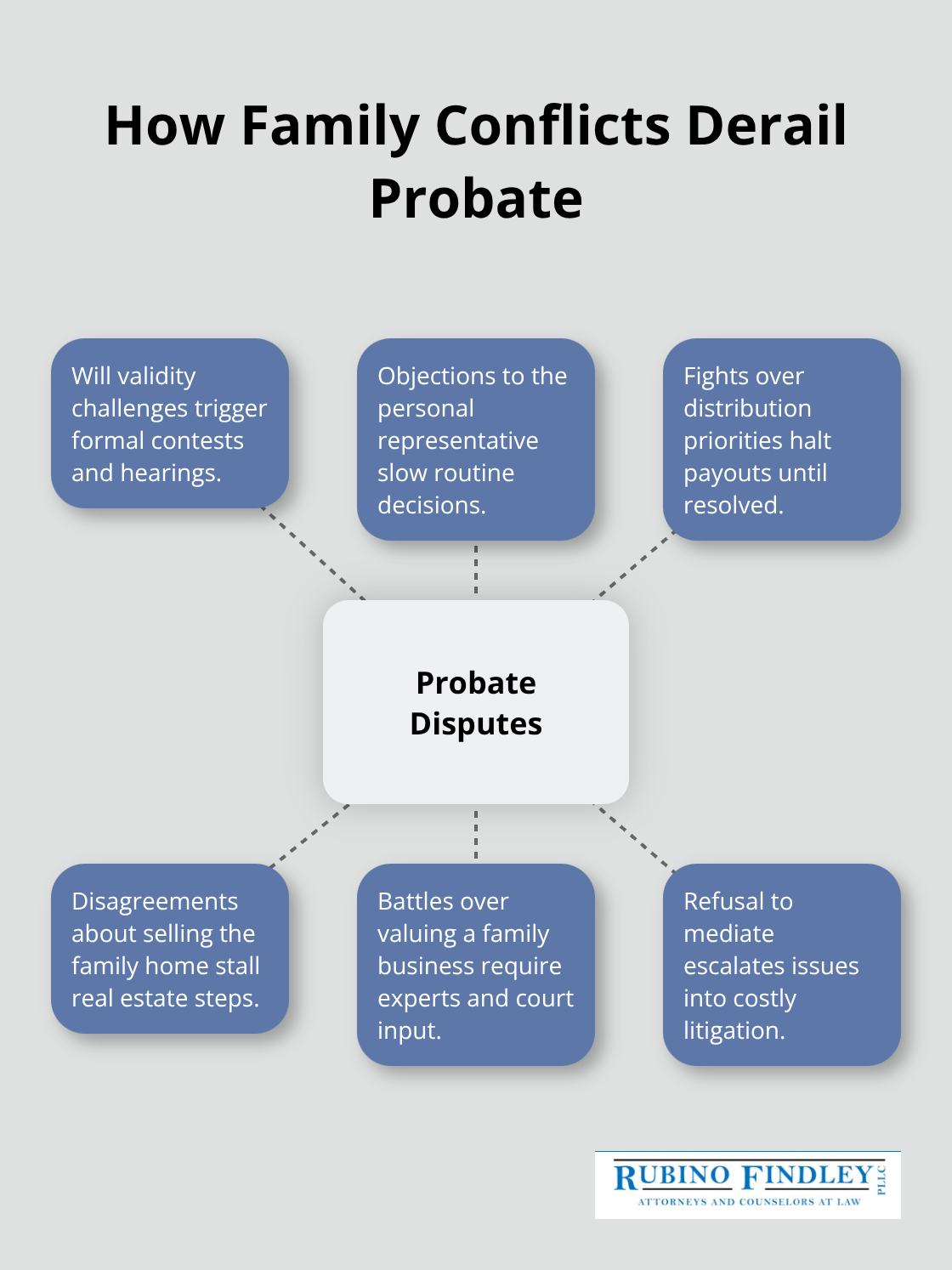 How Family Conflicts Derail Probate

Will validity challenges trigger formal contests and hearings.

Objections to the personal representative slow routine decisions.

Fights over distribution priorities halt payouts until resolved.

Probate Disputes

Disagreements about selling the family home stall real estate steps.

Battles over valuing a family business require experts and court input.

Refusal to mediate escalates issues into costly litigation.

RUBINO FINDLEY PLLC
ATTORNEYS AND COUNSELORS AT LAW